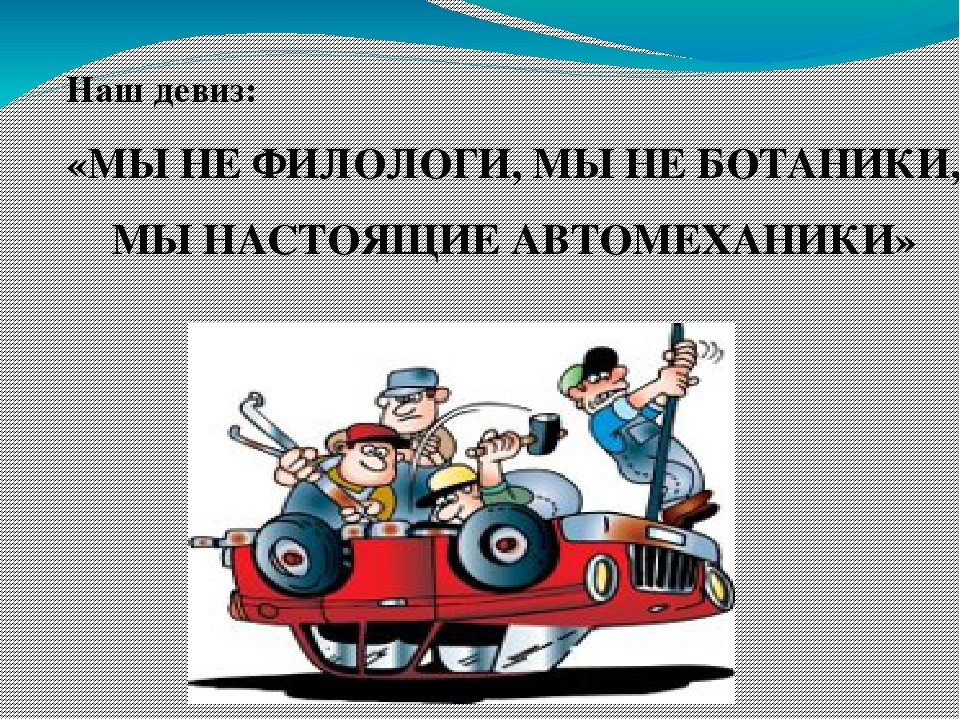 Наш девиз:

«МЫ НЕ ФИЛОЛОГИ, МЫ НЕ БОТАНИКИ, МЫ НАСТОЯЩИЕ АВТОМЕХАНИКИ»